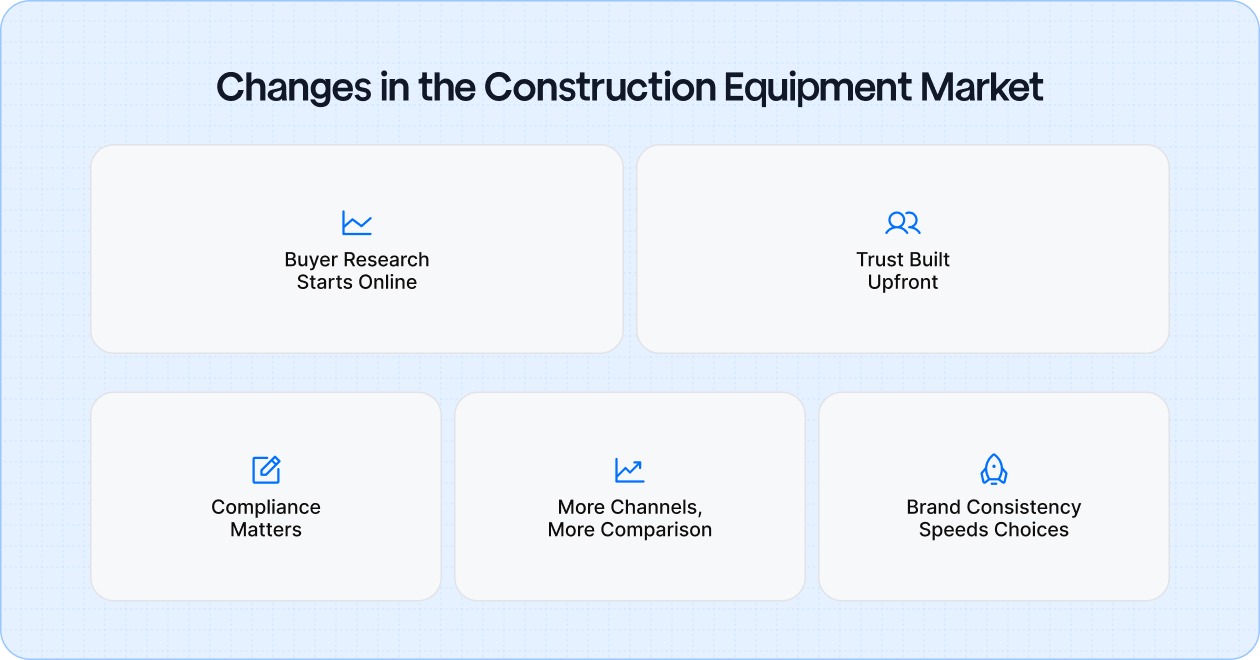 Changes in the Construction Equipment Market

Buyer Research Starts Online

Trust Built Upfront

Compliance Matters

More Channels, More Comparison

Brand Consistency Speeds Choices